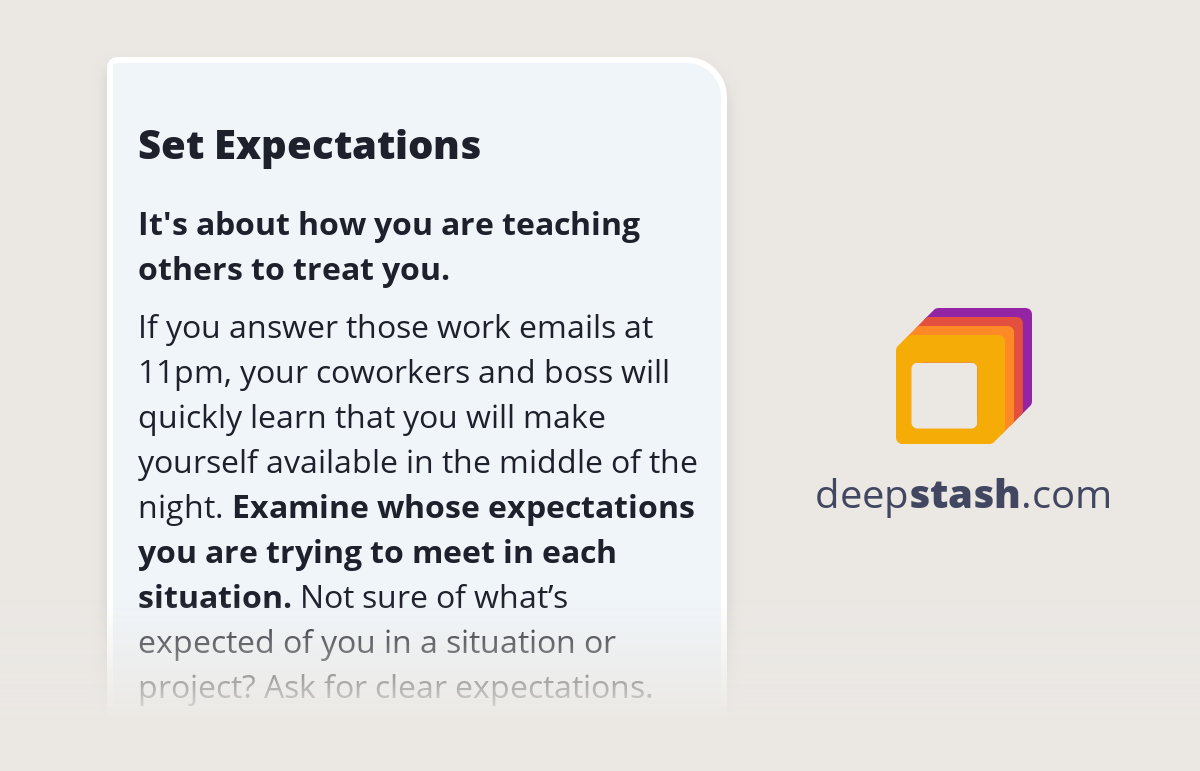 Set Expectations

It's about how you are teaching others to treat you.

If you answer those work emails at 11pm, your coworkers and boss will quickly learn that you will make yourself available in the middle of the night. Examine whose expectations you are trying to meet in each situation. Not sure of what’s expected of you in a situation or project? Ask for clear expectations.

deepstash.com